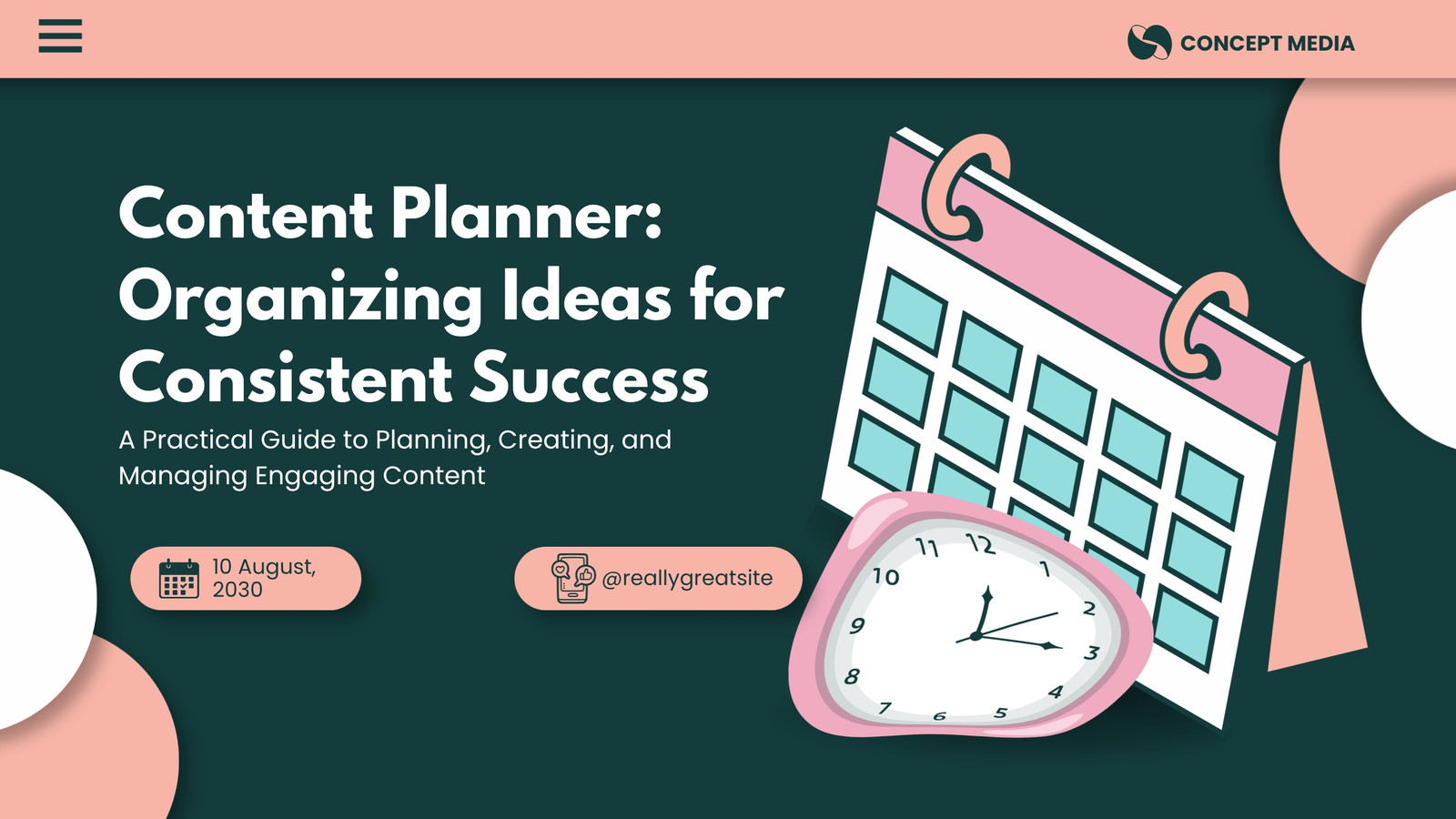 CONCEPT MEDIA

Content Planner: Organizing Ideas for Consistent Success

A Practical Guide to Planning, Creating, and Managing Engaging Content

10 August, 2030

@reallygreatsite

11 12 1 2 3 4 5 6 7 8 9 10